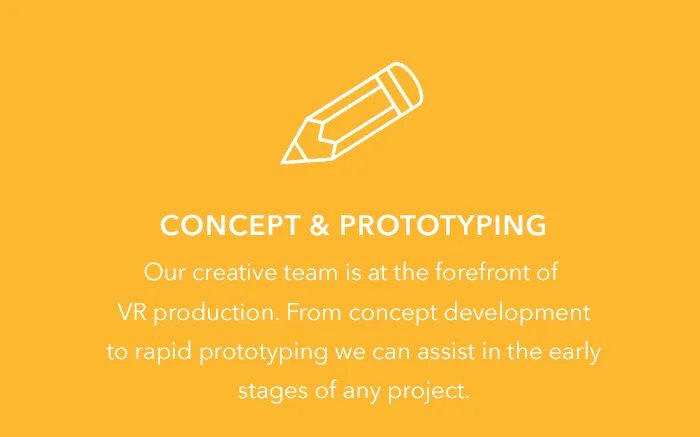 CONCEPT & PROTOTYPING

Our creative team is at the forefront of VR production. From concept development to rapid prototyping we can assist in the early stages of any project.